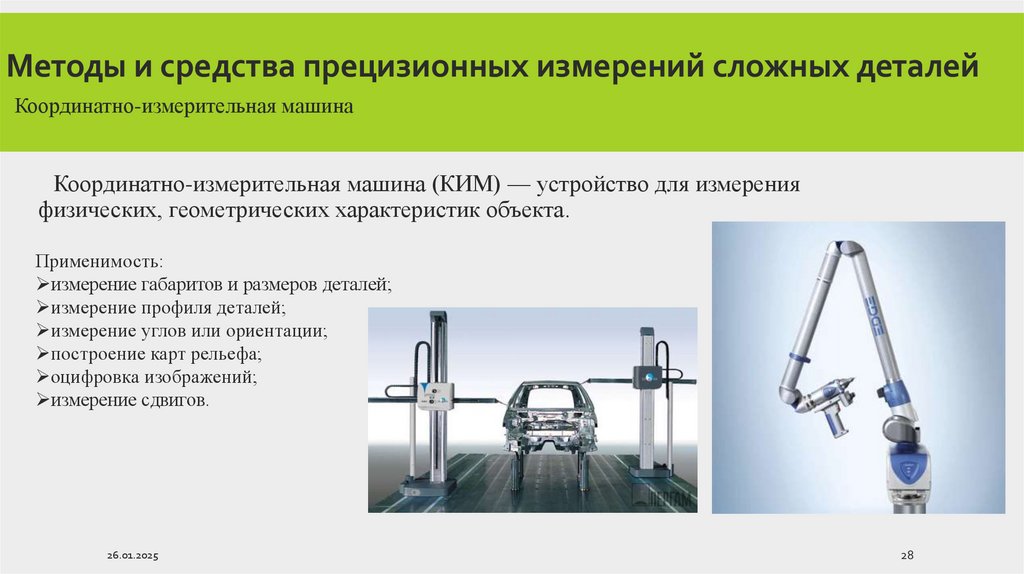 Методы и средства прецизионных измерений сложных деталей

Координатно-измерительная машина

Координатно-измерительная машина (КИМ) — устройство для измерения физических, геометрических характеристик объекта.

Применимость:
➢измерение габаритов и размеров деталей;
➢измерение профиля деталей;
➢измерение углов или ориентации;
➢построение карт рельефа;
➢оцифровка изображений;
➢измерение сдвигов.

EDGE

26.01.2025

28